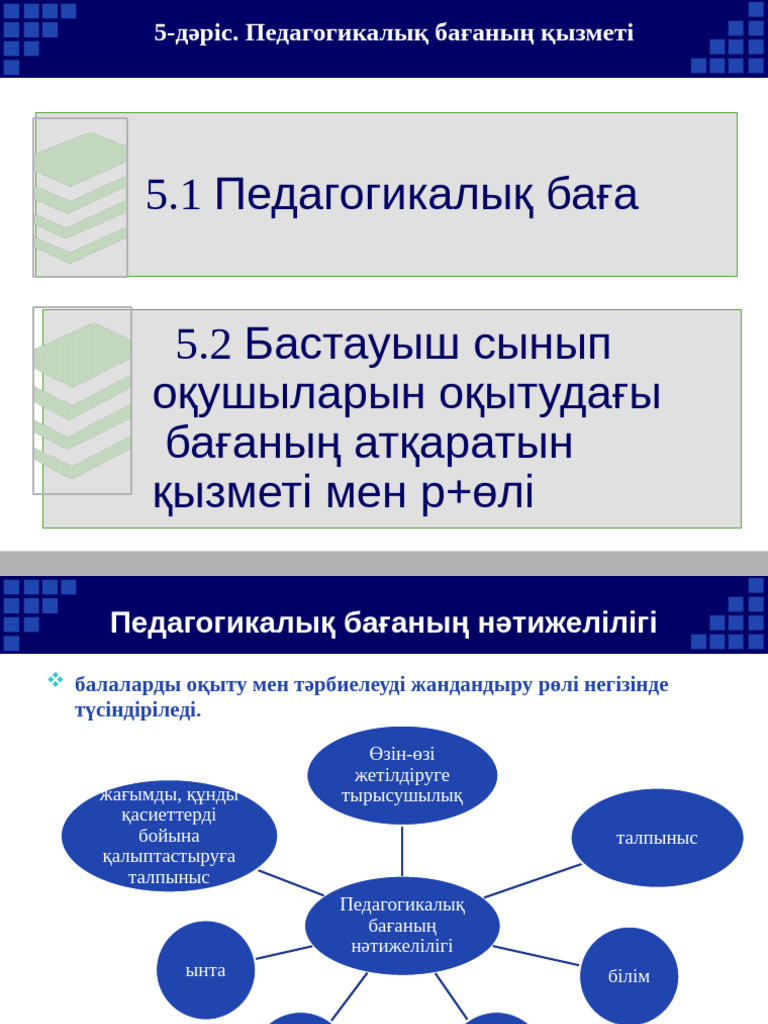 5-дәріс. Педагогикалық бағаның қызметі

5.1 Педагогикалық баға

5.2 Бастауыш сынып оқушыларын оқытудағы бағаның атқаратын қызметі мен р+өлі

Педагогикалық бағаның нәтижелілігі

балаларды оқыту мен тәрбиелеуді жандандыру рөлі негізінде түсіндіріледі.

Өзін-өзі жетілдіруге тырысушылық

жағымды, құнды қасиеттерді бойына қалыптастыруға талпыныс

талпыныс

Педагогикалық бағаның нәтижелілігі

ынта

білім